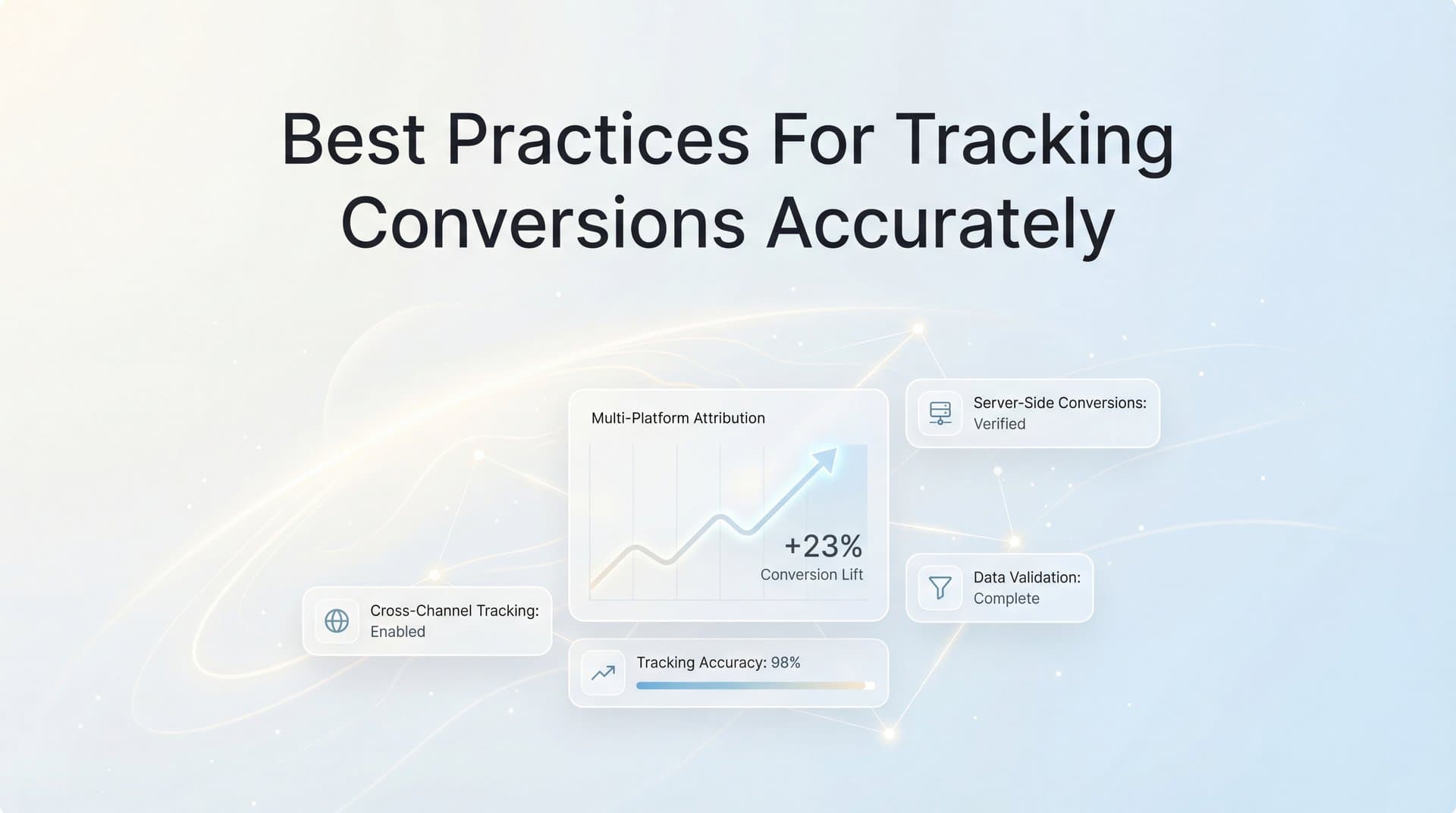 Best Practices For Tracking Conversions Accurately

Multi-Platform Attribution

+23%
Conversion Lift

Server-Side Conversions:
Verified

Data Validation:
Complete

Cross-Channel Tracking:
Enabled

Tracking Accuracy: 98%